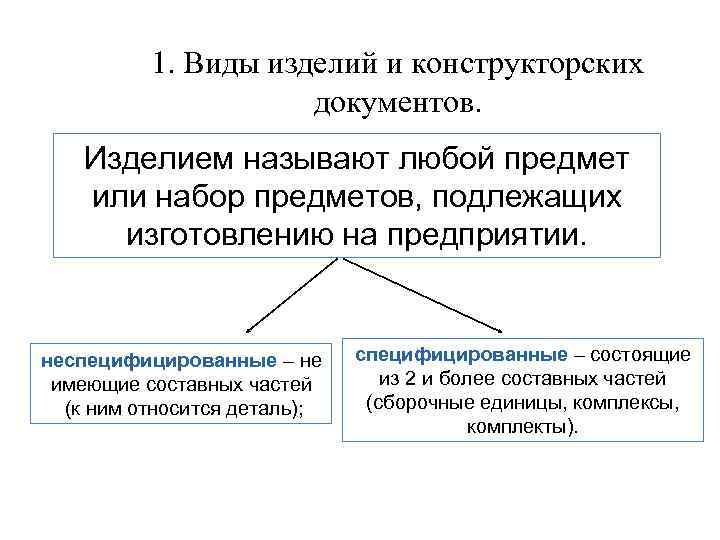 1. Виды изделий и конструкторских документов.

Изделием называют любой предмет или набор предметов, подлежащих изготовлению на предприятии.

неспецифицированные – не имеющие составных частей (к ним относится деталь);

специфицированные – состоящие из 2 и более составных частей (сборочные единицы, комплексы, комплекты).